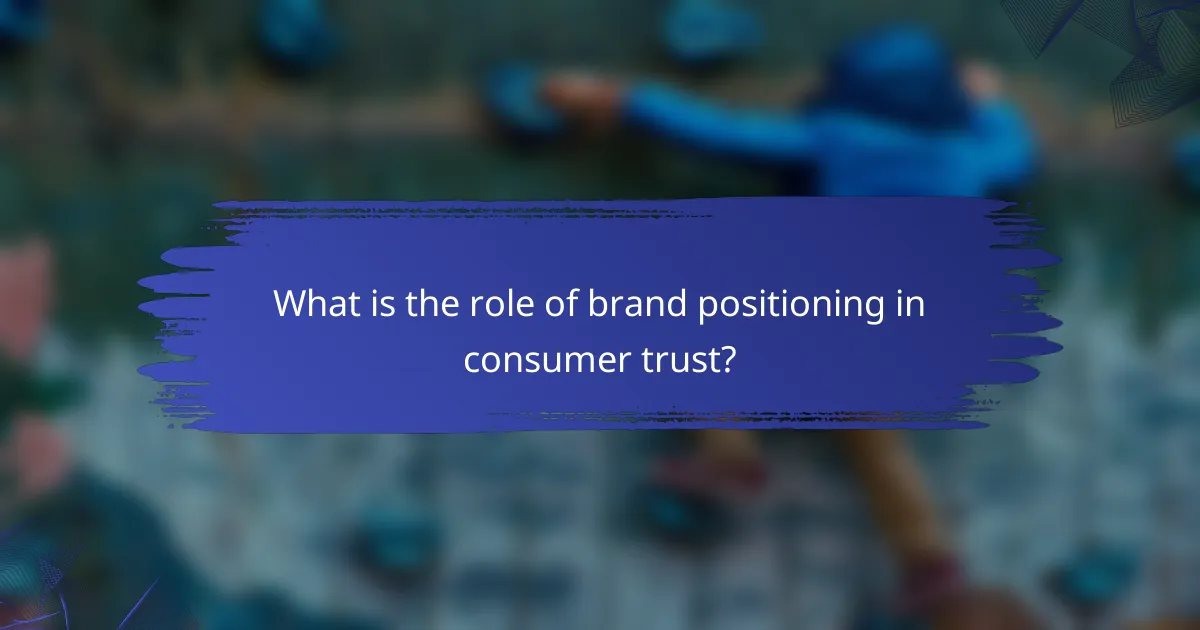 What is the role of brand positioning in consumer trust?